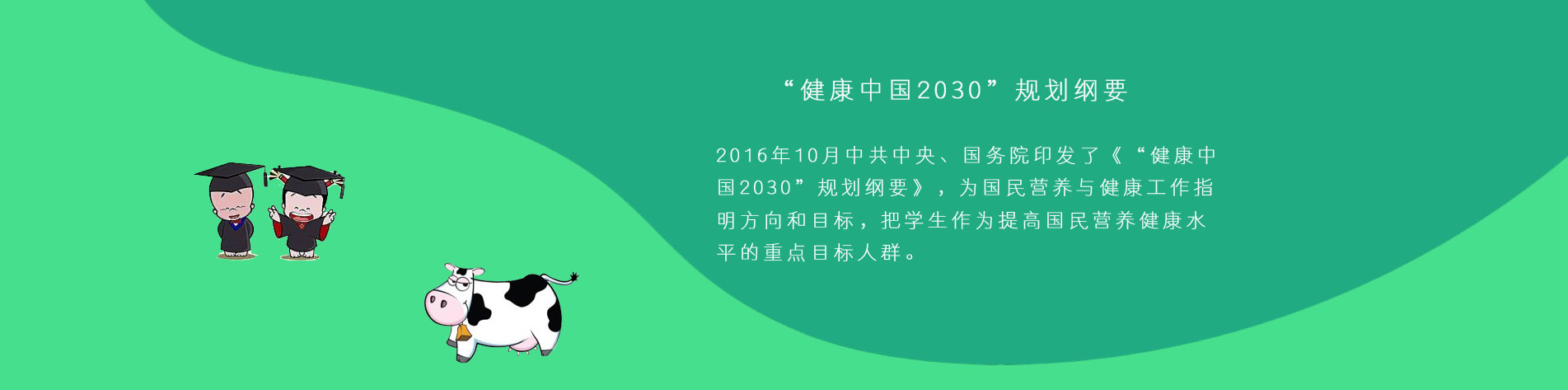 “健康中国2030”规划纲要

2016年10月中共中央、国务院印发了《“健康中国2030”规划纲要》，为国民营养与健康工作指明方向和目标，把学生作为提高国民营养健康水平的重点目标人群。